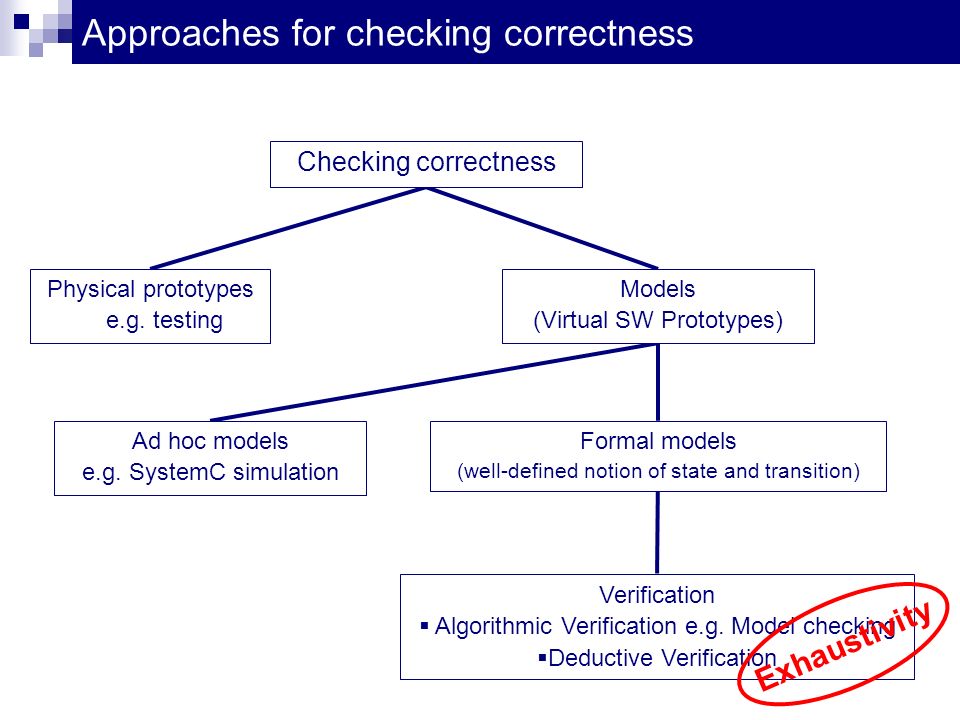 Approaches for checking correctness

Checking correctness

Physical prototypes
e.g. testing

Models
(Virtual SW Prototypes)

Ad hoc models
e.g. SystemC simulation

Formal models
(well-defined notion of state and transition)

Verification
▪ Algorithmic Verification e.g. Model checking
▪Deductive Verification

Exhaustivity